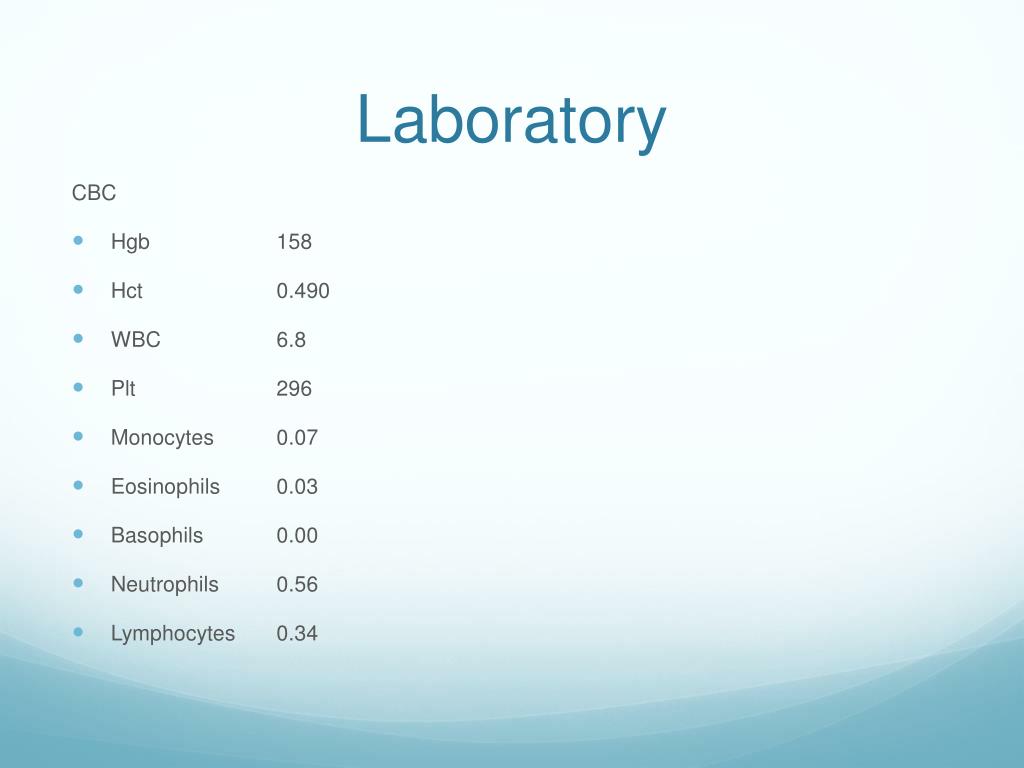 Laboratory

CBC

- Hgb 158
- Hct 0.490
- WBC 6.8
- Plt 296
- Monocytes 0.07
- Eosinophils 0.03
- Basophils 0.00
- Neutrophils 0.56
- Lymphocytes 0.34